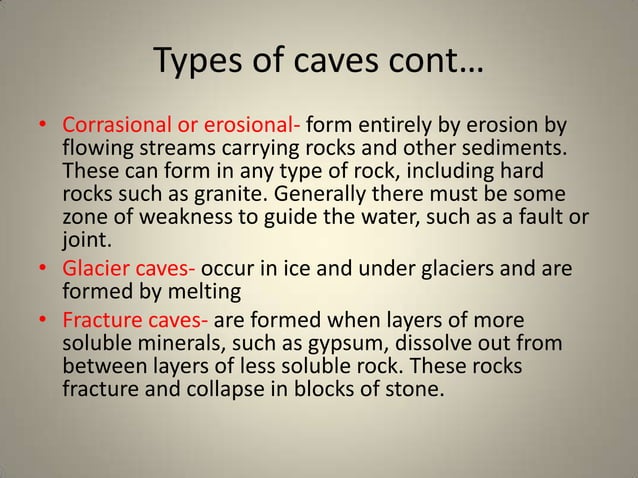 Types of caves cont…

• Corrasional or erosional- form entirely by erosion by flowing streams carrying rocks and other sediments. These can form in any type of rock, including hard rocks such as granite. Generally there must be some zone of weakness to guide the water, such as a fault or joint.
• Glacier caves- occur in ice and under glaciers and are formed by melting
• Fracture caves- are formed when layers of more soluble minerals, such as gypsum, dissolve out from between layers of less soluble rock. These rocks fracture and collapse in blocks of stone.